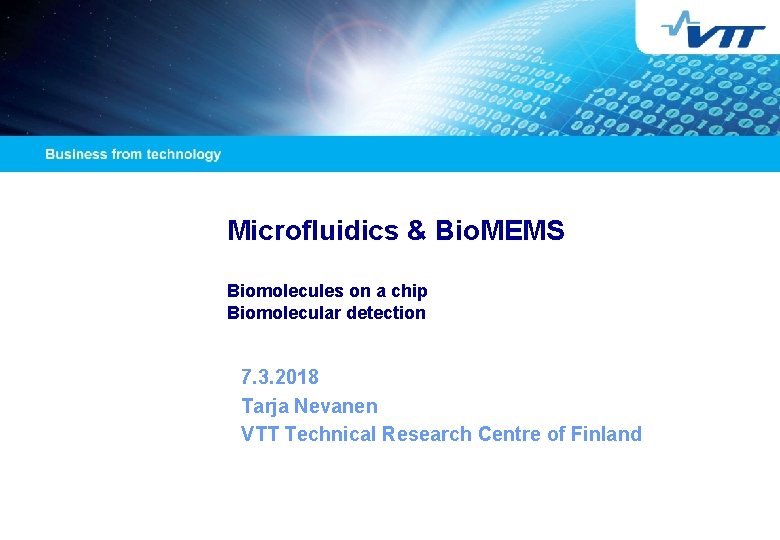 VTT

Business from technology

Microfluidics & BioMEMS

Biomolecules on a chip
Biomolecular detection

7.3.2018
Tarja Nevanen
VTT Technical Research Centre of Finland